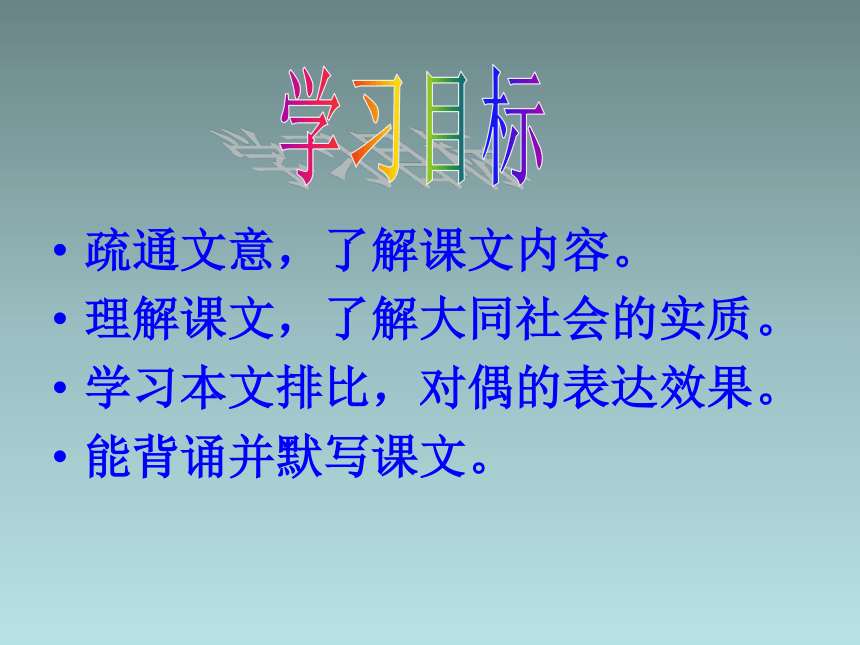 学习目标

• 疏通文意，了解课文内容。
• 理解课文，了解大同社会的实质。
• 学习本文排比，对偶的表达效果。
• 能背诵并默写课文。